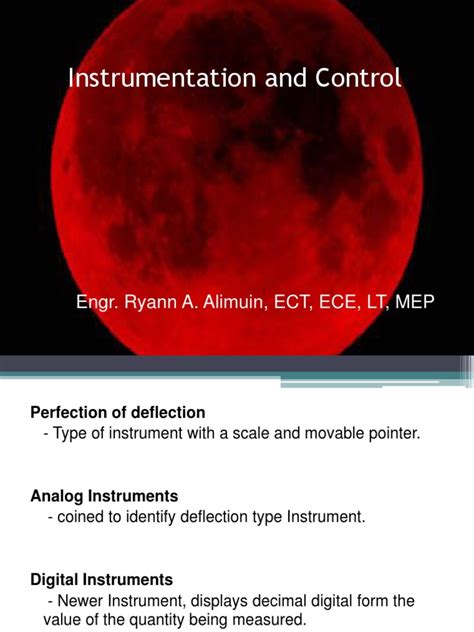 Instrumentation and Control

Engr. Ryann A. Alimuin, ECT, ECE, LT, MEP

Perfection of deflection
- Type of instrument with a scale and movable pointer.

Analog Instruments
- coined to identify deflection type Instrument.

Digital Instruments
- Newer Instrument, displays decimal digital form the value of the quantity being measured.